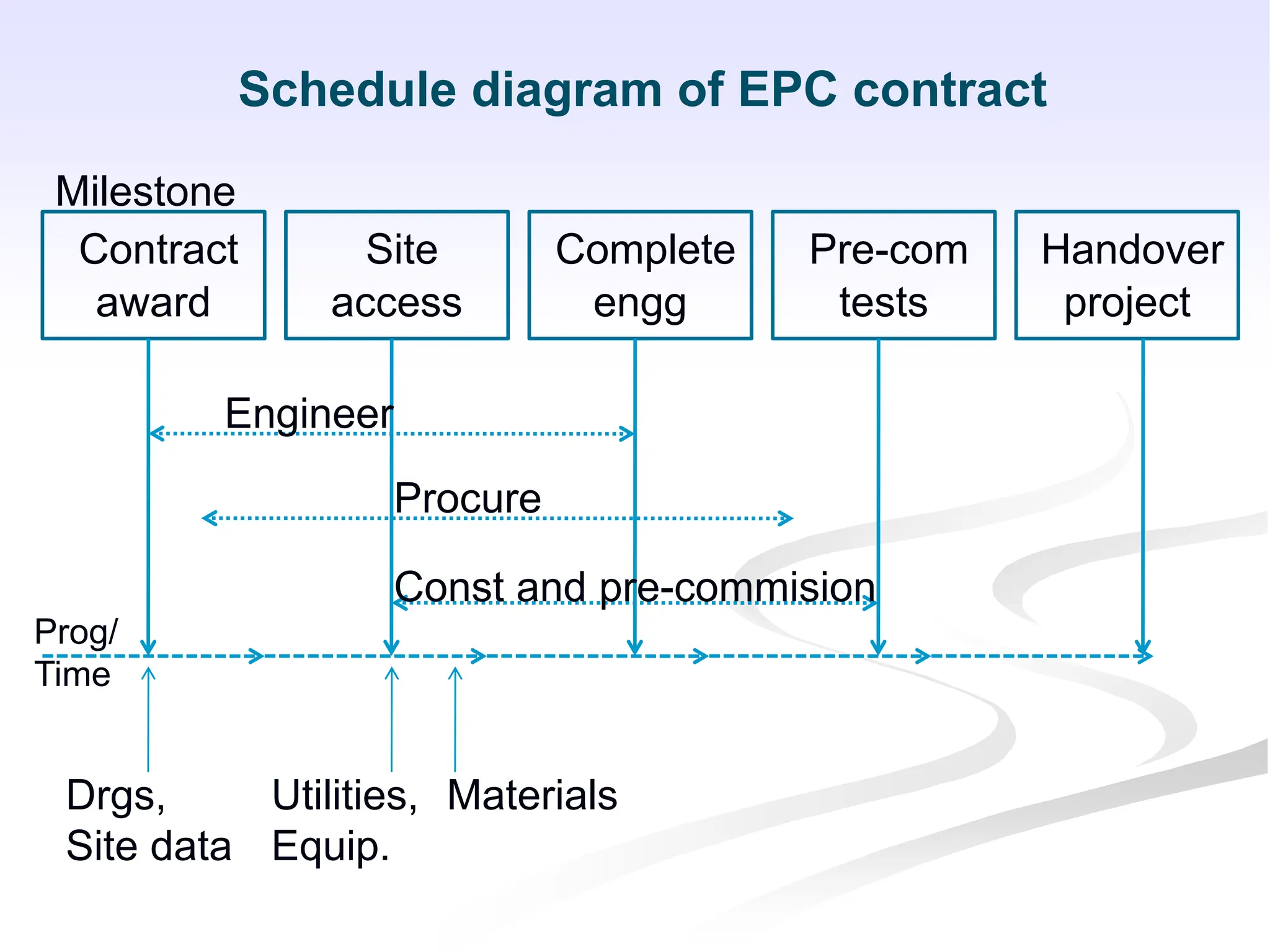 Schedule diagram of EPC contract

Milestone

Contract award

Site access

Complete engg

Pre-com tests

Handover project

Engineer

Procure

Const and pre-commision

Prog/ Time

Drgs, Site data

Utilities, Equip.

Materials